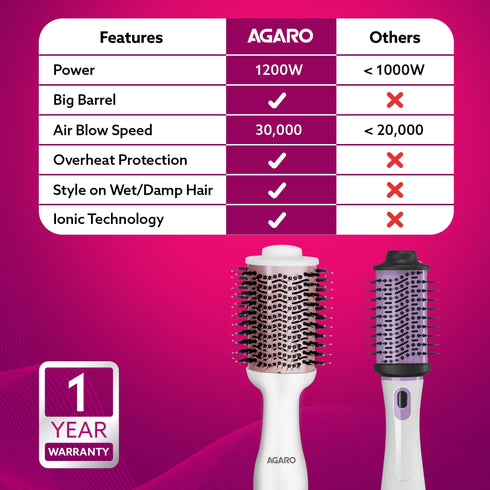 | Features | AGARO | Others |
|---|---|---|
| Power | 1200W | < 1000W |
| Big Barrel | ✓ | ✗ |
| Air Blow Speed | 30,000 | < 20,000 |
| Overheat Protection | ✓ | ✗ |
| Style on Wet/Damp Hair | ✓ | ✗ |
| Ionic Technology | ✓ | ✗ |

1 YEAR WARRANTY

AGARO